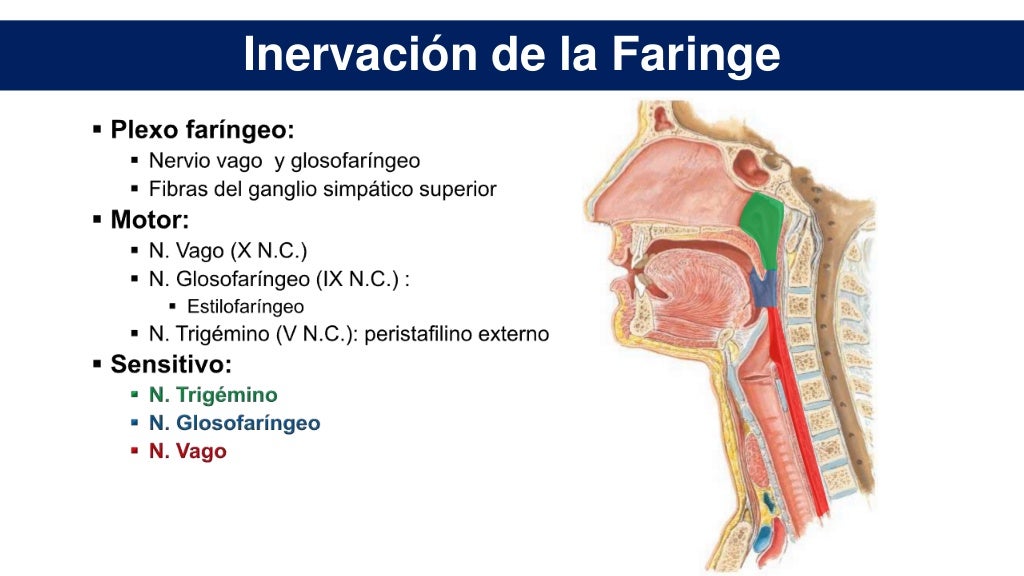 Inervación de la Faringe

▪ Plexo faríngeo:
▪ Nervio vago y glosofaríngeo
▪ Fibras del ganglio simpático superior
▪ Motor:
▪ N. Vago (X N.C.)
▪ N. Glosofaríngeo (IX N.C.) :
▪ Estilofaríngeo
▪ N. Trigémino (V N.C.): peristafilino externo
▪ Sensitivo:
▪ N. Trigémino
▪ N. Glosofaríngeo
▪ N. Vago